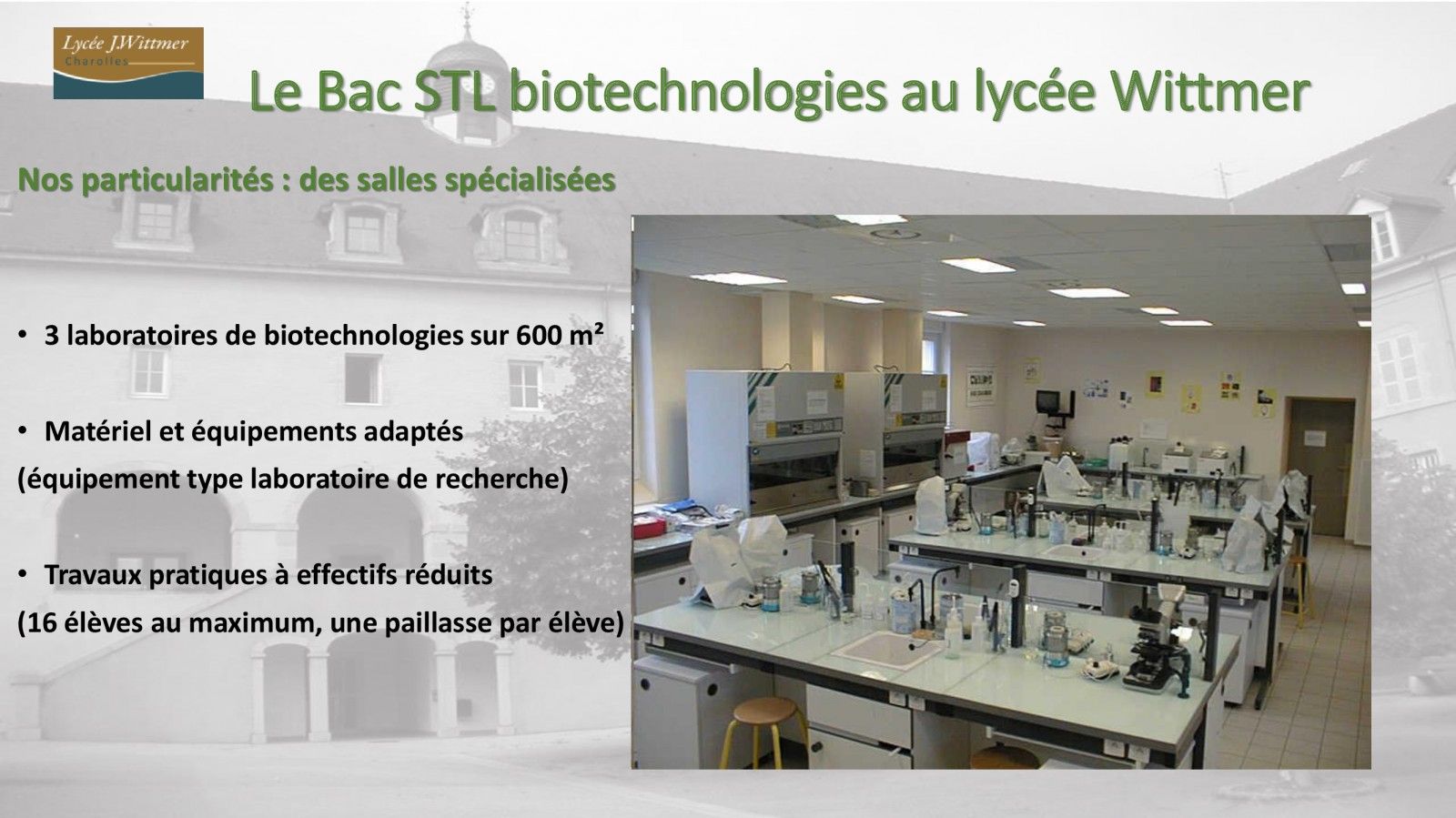 Lycée J.Wittmer
Charolles

Le Bac STL biotechnologies au lycée Wittmer

Nos particularités : des salles spécialisées

• 3 laboratoires de biotechnologies sur 600 m²

• Matériel et équipements adaptés
(équipement type laboratoire de recherche)

• Travaux pratiques à effectifs réduits
(16 élèves au maximum, une paillasse par élève)